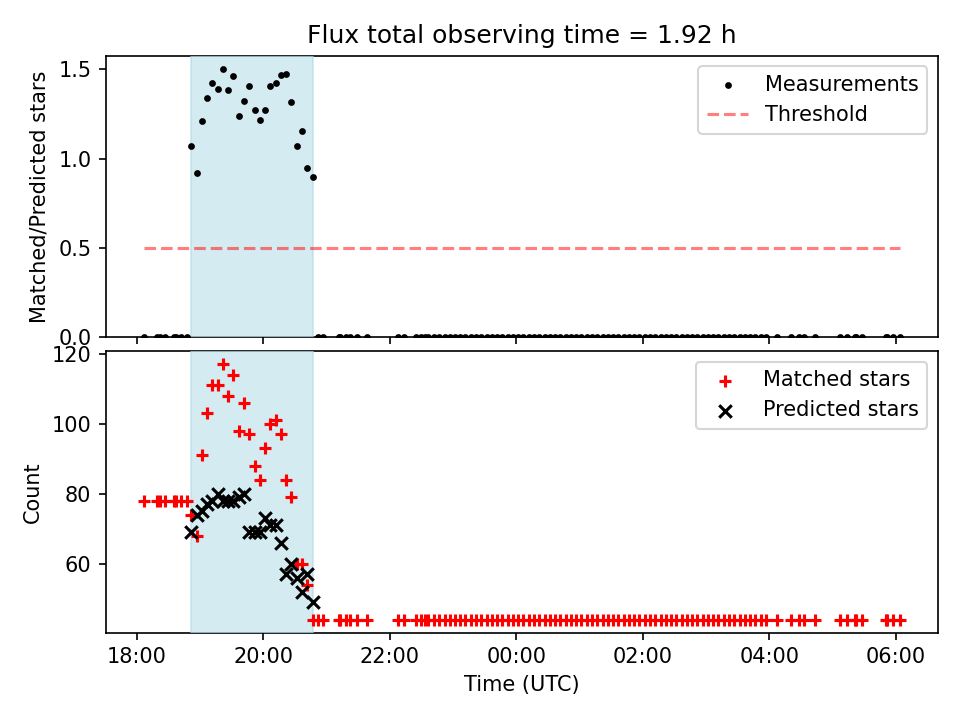 Flux total observing time = 1.92 h

Matched/Predicted stars

1.5
1.0
0.5
0.0

Measurements
Threshold

Count

120
100
80
60

Matched stars
Predicted stars

18:00
20:00
22:00
00:00
02:00
04:00
06:00

Time (UTC)